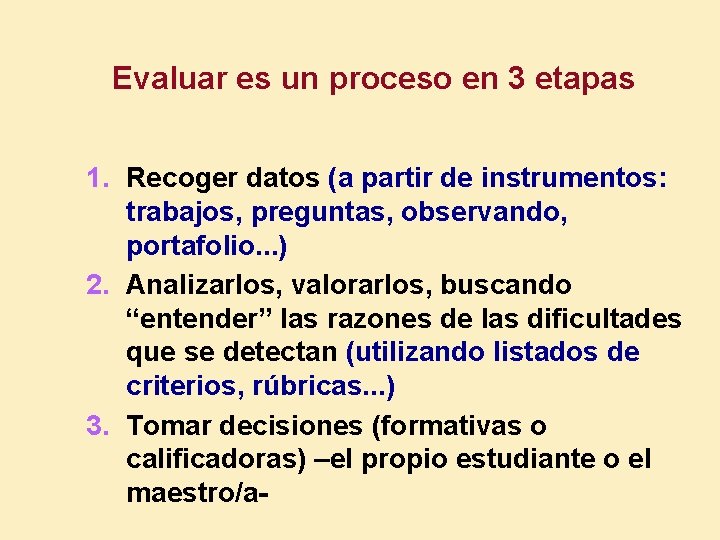 Evaluar es un proceso en 3 etapas

1. Recoger datos (a partir de instrumentos: trabajos, preguntas, observando, portafolio...)
2. Analizarlos, valorarlos, buscando “entender” las razones de las dificultades que se detectan (utilizando listados de criterios, rúbricas...)
3. Tomar decisiones (formativas o calificadoras) –el propio estudiante o el maestro/a-